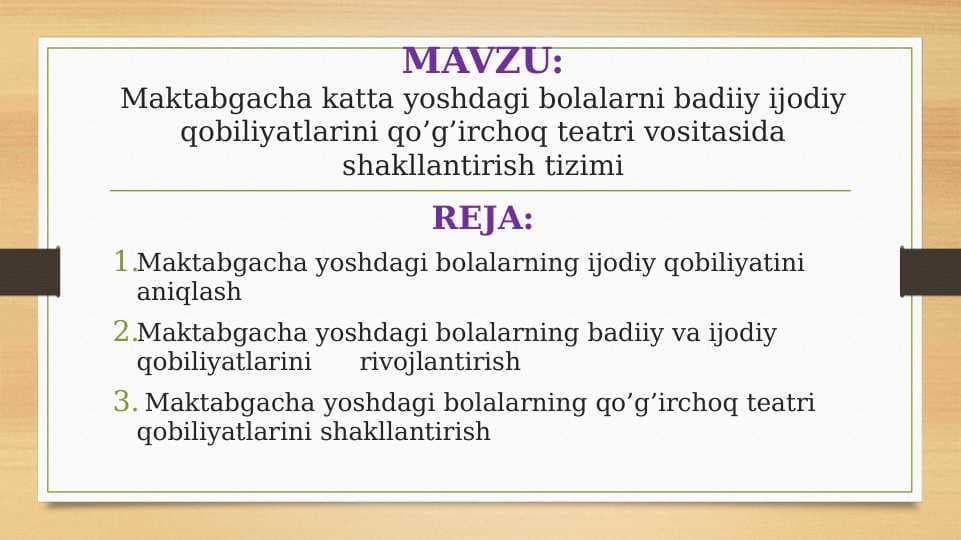 MAVZU:
Maktabgacha katta yoshdagi bolalarni badiiy ijodiy qobiliyatlarini qo’g’irchoq teatri vositasida shakllantirish tizimi

REJA:
1. Maktabgacha yoshdagi bolalarning ijodiy qobiliyatini aniqlash
2. Maktabgacha yoshdagi bolalarning badiiy va ijodiy qobiliyatlarini rivojlantirish
3. Maktabgacha yoshdagi bolalarning qo’g’irchoq teatri qobiliyatlarini shakllantirish